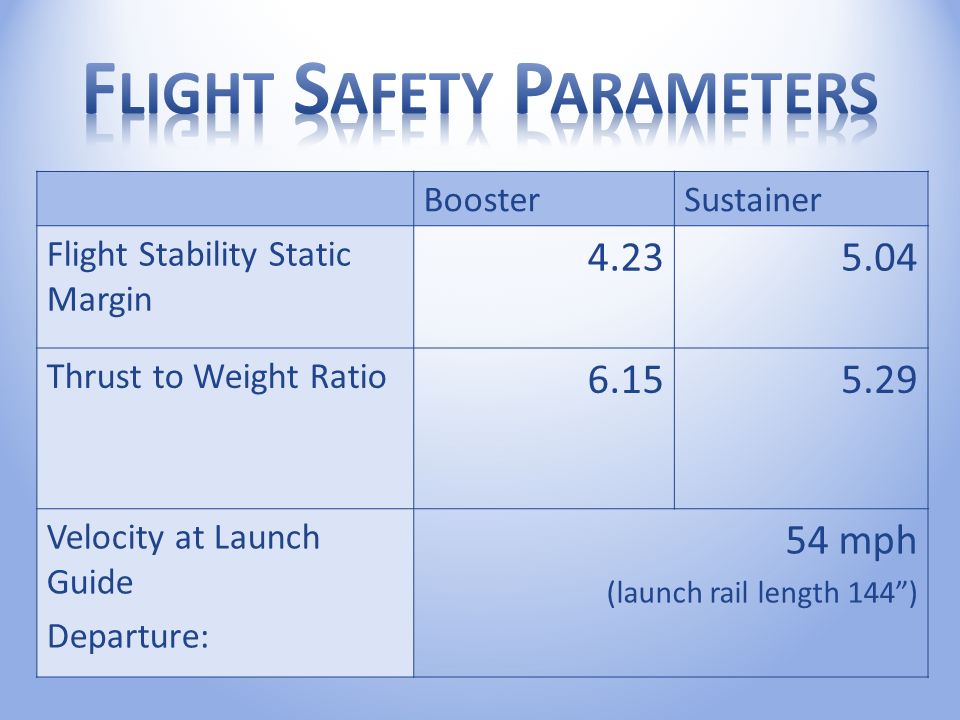 FLIGHT SAFETY PARAMETERS

| | Booster | Sustainer |
|---|---|---|
| Flight Stability Static Margin | 4.23 | 5.04 |
| Thrust to Weight Ratio | 6.15 | 5.29 |
| Velocity at Launch Guide Departure: | 54 mph (launch rail length 144”) | |